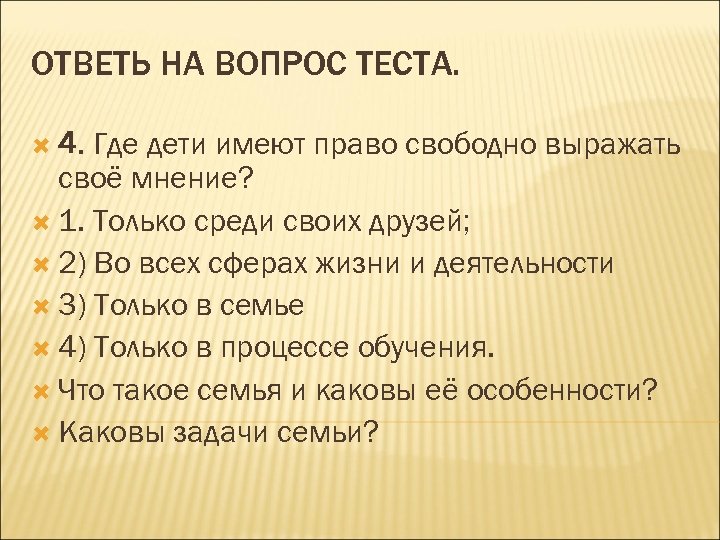 ОТВЕТЬ НА ВОПРОС ТЕСТА.

4. Где дети имеют право свободно выражать своё мнение?

1. Только среди своих друзей;

2) Во всех сферах жизни и деятельности

3) Только в семье

4) Только в процессе обучения.

Что такое семья и каковы её особенности?

Каковы задачи семьи?